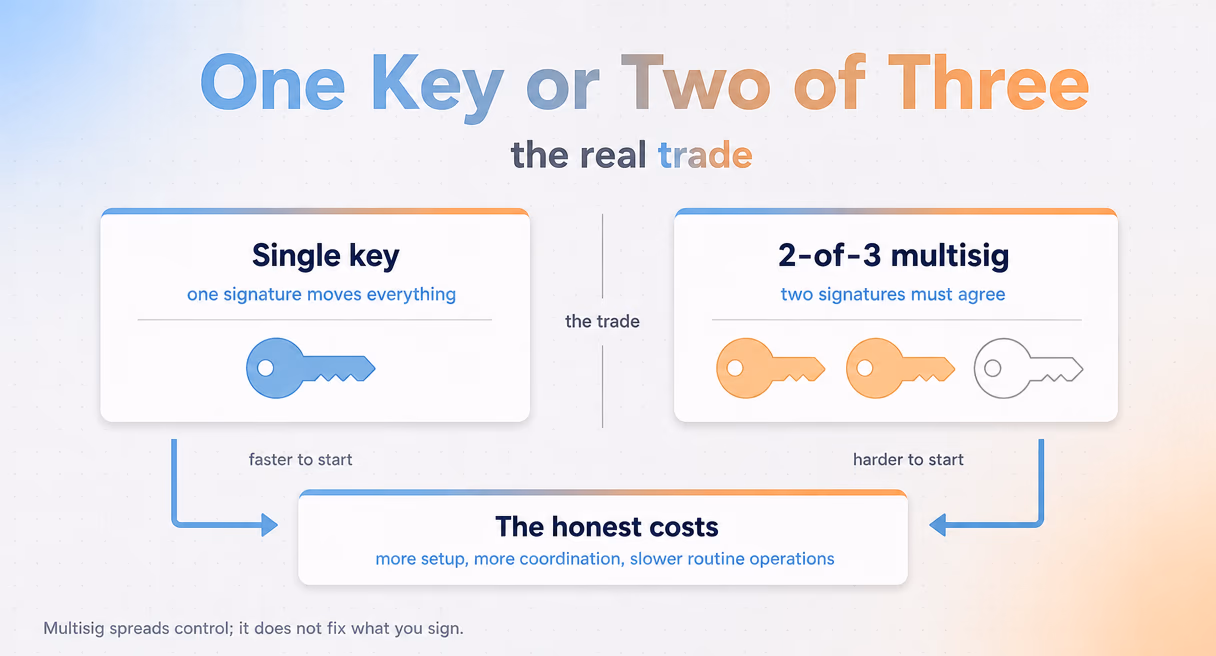 One Key or Two of Three

the real trade

Single key

one signature moves everything

the trade

2-of-3 multisig

two signatures must agree

faster to start

harder to start

The honest costs

more setup, more coordination, slower routine operations

Multisig spreads control; it does not fix what you sign.